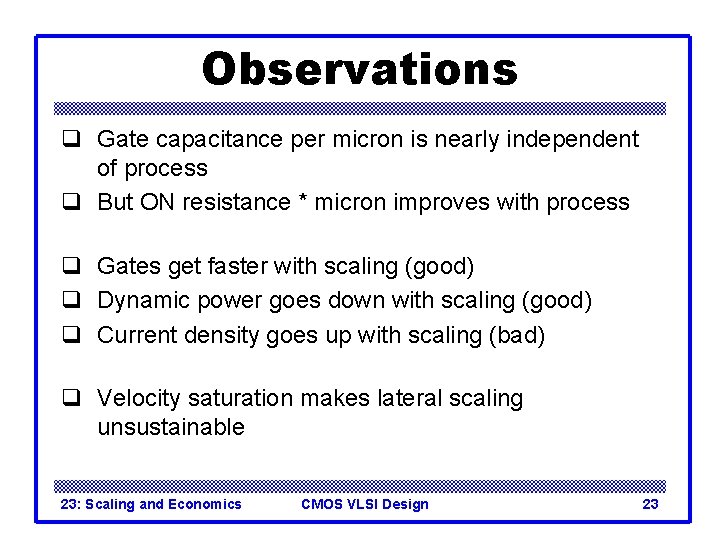 Observations

❑ Gate capacitance per micron is nearly independent of process

❑ But ON resistance * micron improves with process

❑ Gates get faster with scaling (good)

❑ Dynamic power goes down with scaling (good)

❑ Current density goes up with scaling (bad)

❑ Velocity saturation makes lateral scaling unsustainable

23: Scaling and Economics
CMOS VLSI Design
23